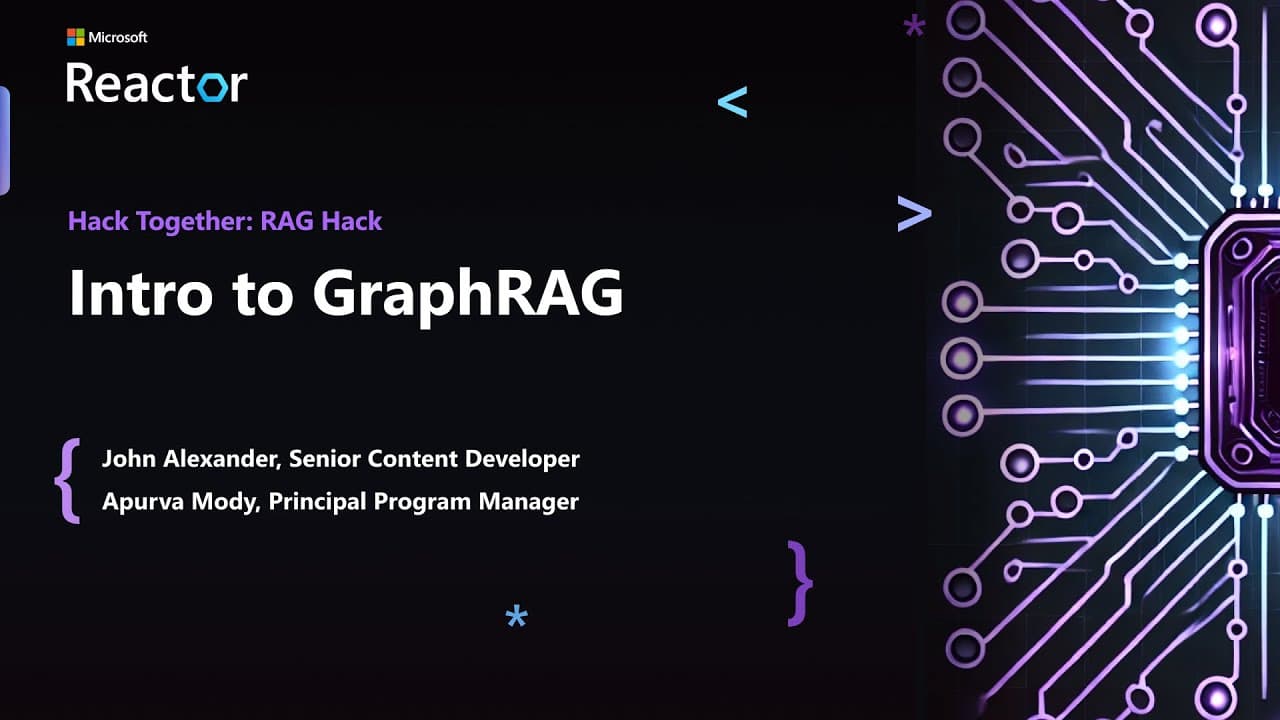 Microsoft
Reactor

Hack Together: RAG Hack

Intro to GraphRAG

John Alexander, Senior Content Developer
Apurva Mody, Principal Program Manager